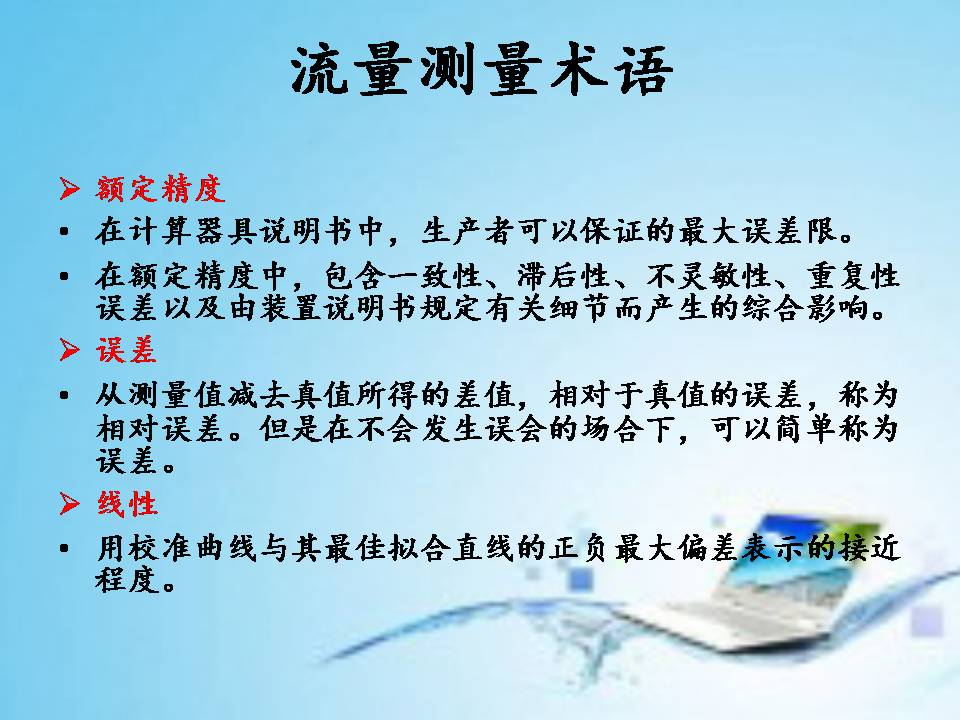 流量测量术语

➢ 额定精度

▪ 在计算器具说明书中，生产者可以保证的最大误差限。

▪ 在额定精度中，包含一致性、滞后性、不灵敏性、重复性误差以及由装置说明书规定有关细节而产生的综合影响。

➢ 误差

▪ 从测量值减去真值所得的差值，相对于真值的误差，称为相对误差。但是在不会发生误会的场合下，可以简单称为误差。

➢ 线性

▪ 用校准曲线与其最佳拟合直线的正负最大偏差表示的接近程度。